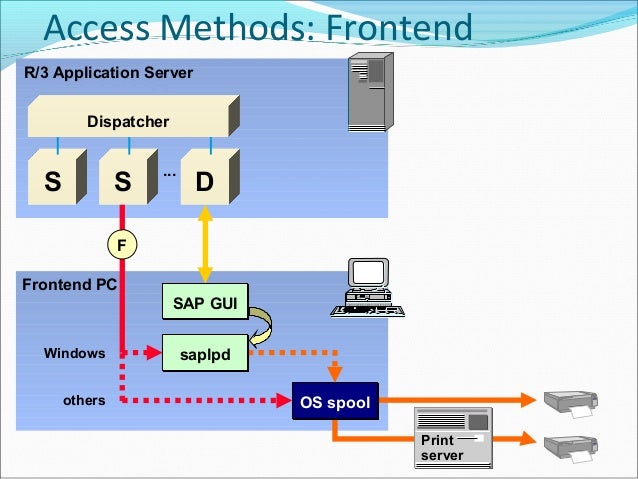 Access Methods: Frontend

R/3 Application Server

Dispatcher

S

S

...

D

F

Frontend PC

SAP GUI

Windows

saplpd

others

OS spool

Print server